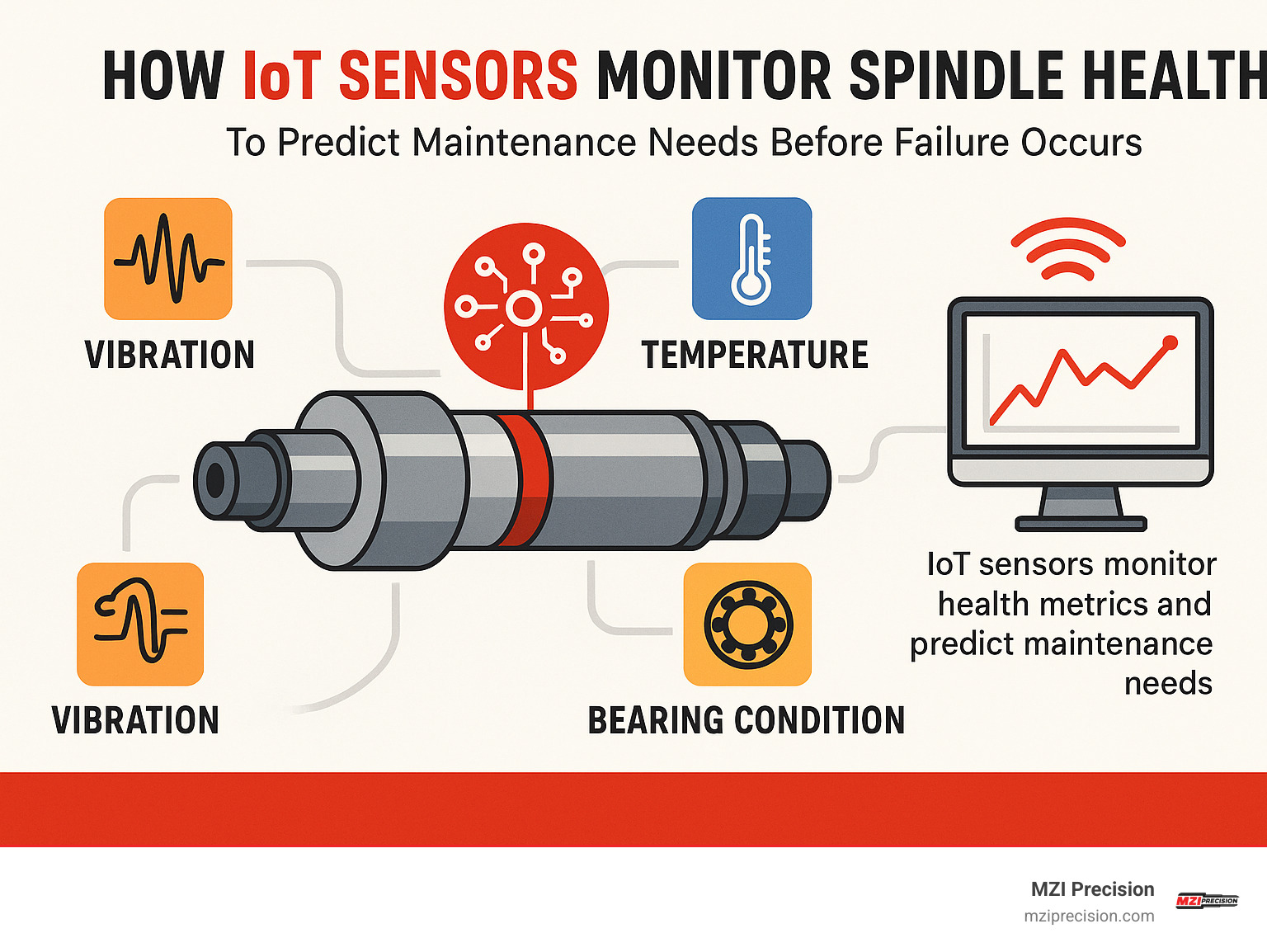 HOW IoT SENSORS MONITOR SPINDLE HEALTH

To Predict Maintenance Needs Before Failure Occurs

VIBRATION

TEMPERATURE

VIBRATION

BEARING CONDITION

IoT sensors monitor health metrics and predict maintenance needs

MZI Precision
mziprecision.com

MZI PRECISION